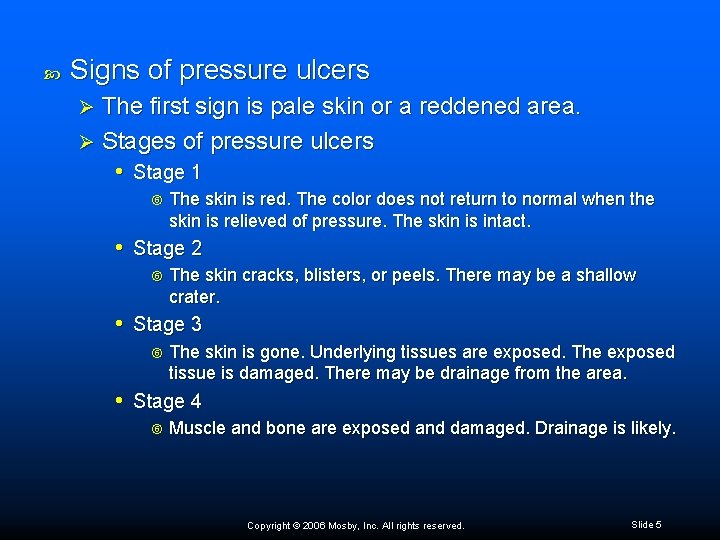 Signs of pressure ulcers

The first sign is pale skin or a reddened area.

Stages of pressure ulcers

Stage 1

The skin is red. The color does not return to normal when the skin is relieved of pressure. The skin is intact.

Stage 2

The skin cracks, blisters, or peels. There may be a shallow crater.

Stage 3

The skin is gone. Underlying tissues are exposed. The exposed tissue is damaged. There may be drainage from the area.

Stage 4

Muscle and bone are exposed and damaged. Drainage is likely.

Copyright © 2006 Mosby, Inc. All rights reserved.

Slide 5